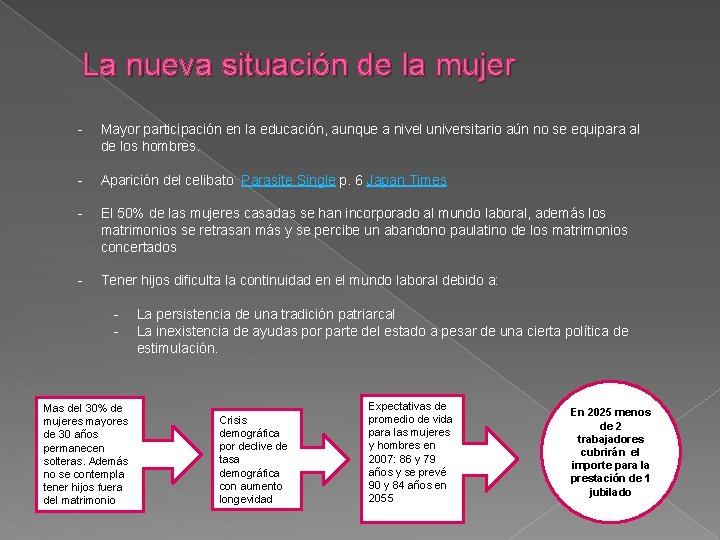 La nueva situación de la mujer

- Mayor participación en la educación, aunque a nivel universitario aún no se equipara al de los hombres.

- Aparición del celibato Parasite Single p. 6 Japan Times

- El 50% de las mujeres casadas se han incorporado al mundo laboral, además los matrimonios se retrasan más y se percibe un abandono paulatino de los matrimonios concertados

- Tener hijos dificulta la continuidad en el mundo laboral debido a:

- La persistencia de una tradición patriarcal
- La inexistencia de ayudas por parte del estado a pesar de una cierta política de estimulación.

Mas del 30% de mujeres mayores de 30 años permanecen solteras. Además no se contempla tener hijos fuera del matrimonio

Crisis demográfica por declive de tasa demográfica con aumento longevidad

Expectativas de promedio de vida para las mujeres y hombres en 2007: 86 y 79 años y se prevé 90 y 84 años en 2055

En 2025 menos de 2 trabajadores cubrirán el importe para la prestación de 1 jubilado